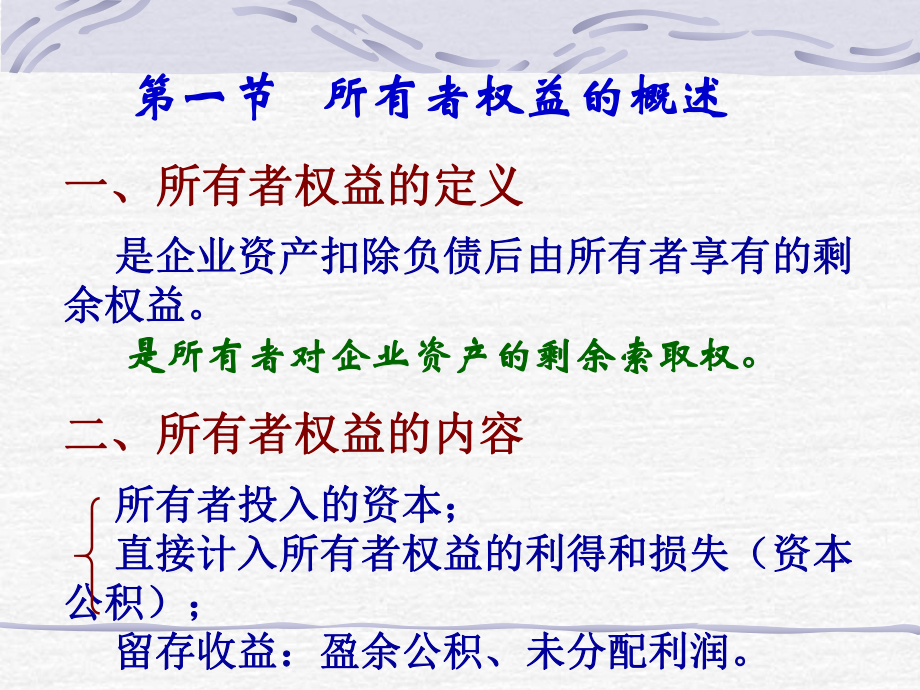 第一节　所有者权益的概述

一、所有者权益的定义

是企业资产扣除负债后由所有者享有的剩余权益。

是所有者对企业资产的剩余索取权。

二、所有者权益的内容

所有者投入的资本；

直接计入所有者权益的利得和损失（资本公积）；

留存收益：盈余公积、未分配利润。